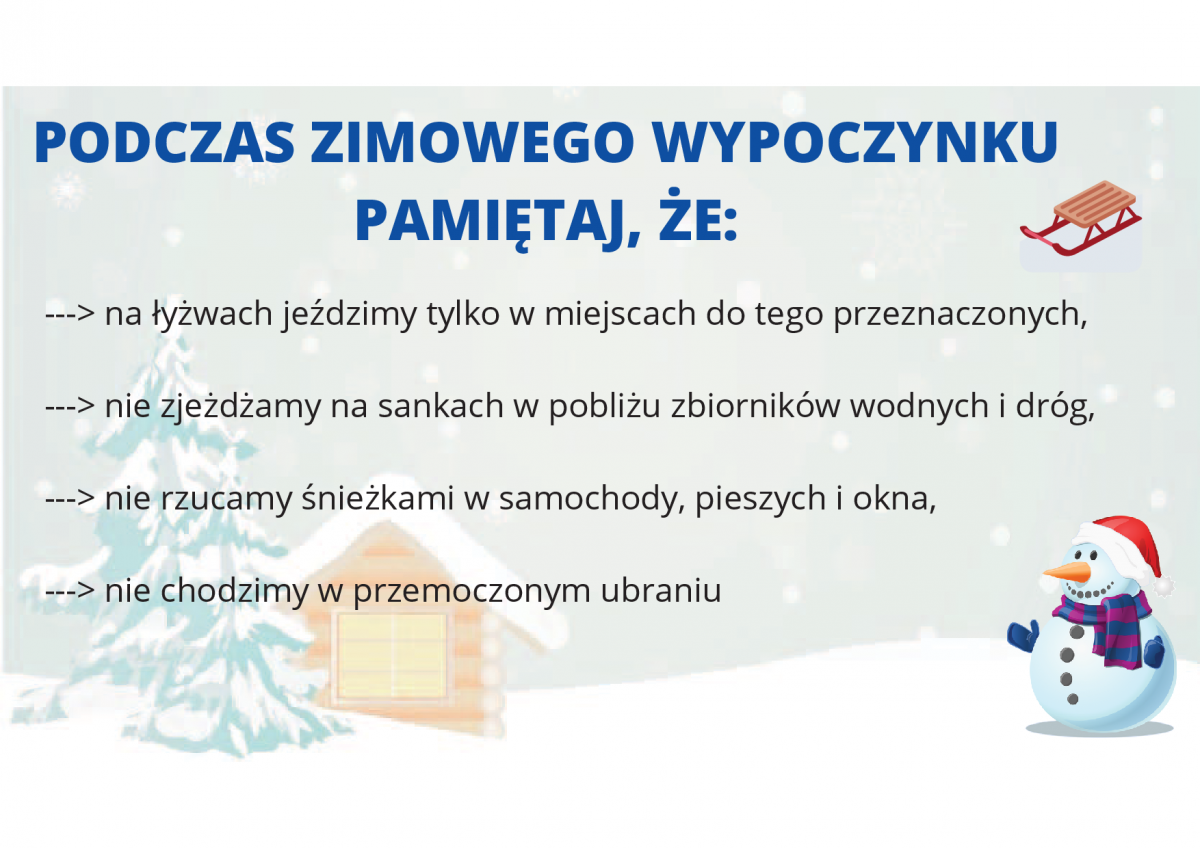 PODCZAS ZIMOWEGO WYPOCZYNKU PAMIĘTAJ, ŻE:

---> na łyżwach jeździmy tylko w miejscach do tego przeznaczonych,

---> nie zjeżdżamy na sankach w pobliżu zbiorników wodnych i dróg,

---> nie rzucamy śnieżkami w samochody, pieszych i okna,

---> nie chodzimy w przemoczonym ubraniu